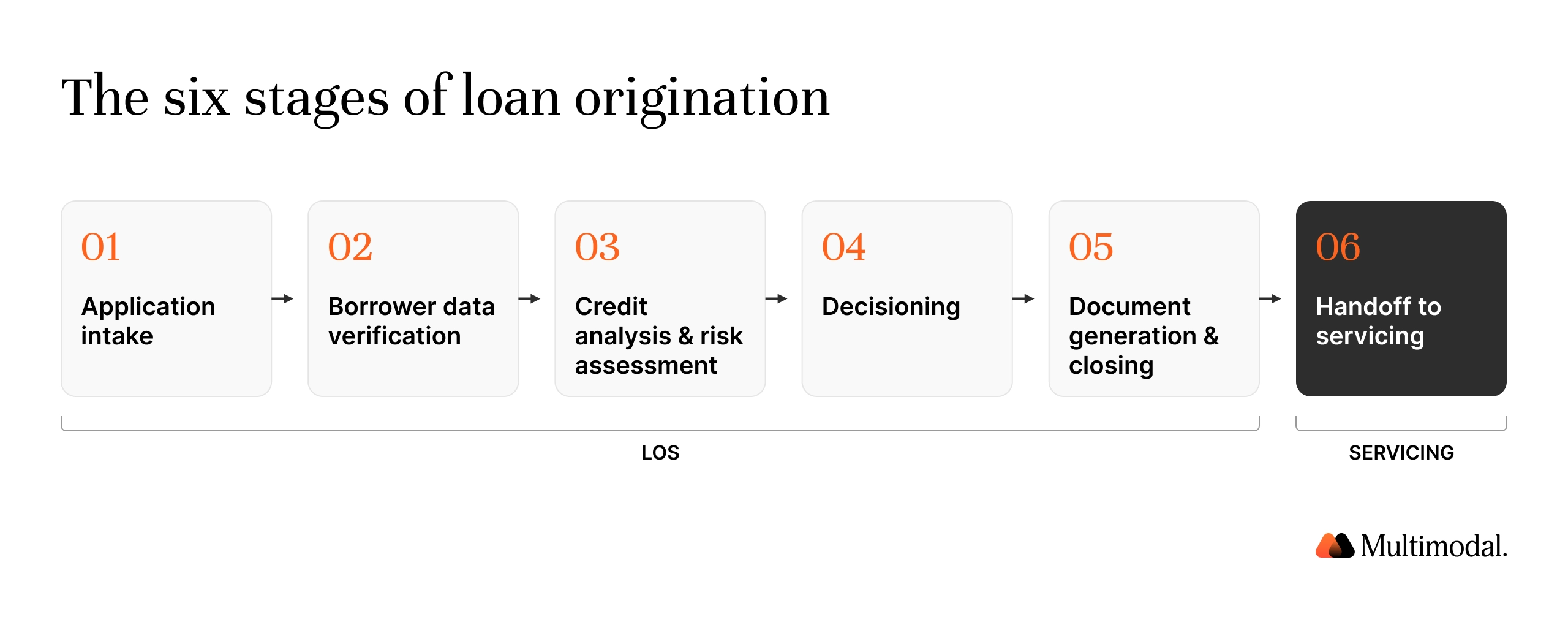 The six stages of loan origination

01
Application intake

02
Borrower data verification

03
Credit analysis & risk assessment

04
Decisioning

05
Document generation & closing

06
Handoff to servicing

LOS

SERVICING

Multimodal.